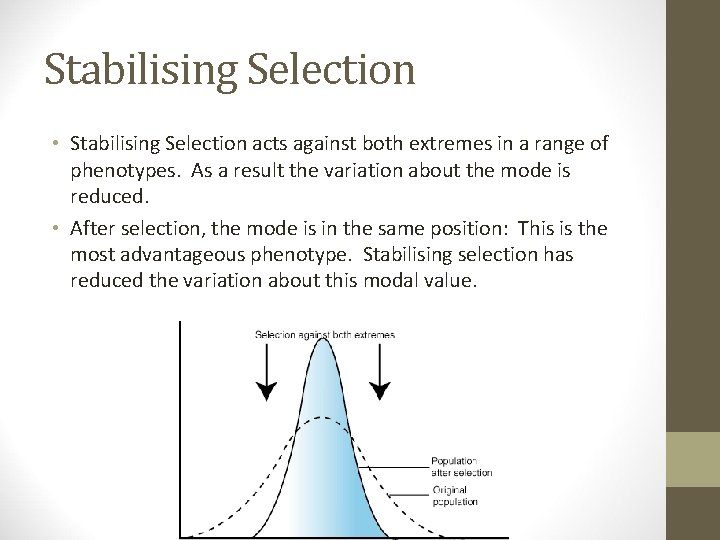 Stabilising Selection

• Stabilising Selection acts against both extremes in a range of phenotypes. As a result the variation about the mode is reduced.

• After selection, the mode is in the same position: This is the most advantageous phenotype. Stabilising selection has reduced the variation about this modal value.

Selection against both extremes

Population after selection

Original population